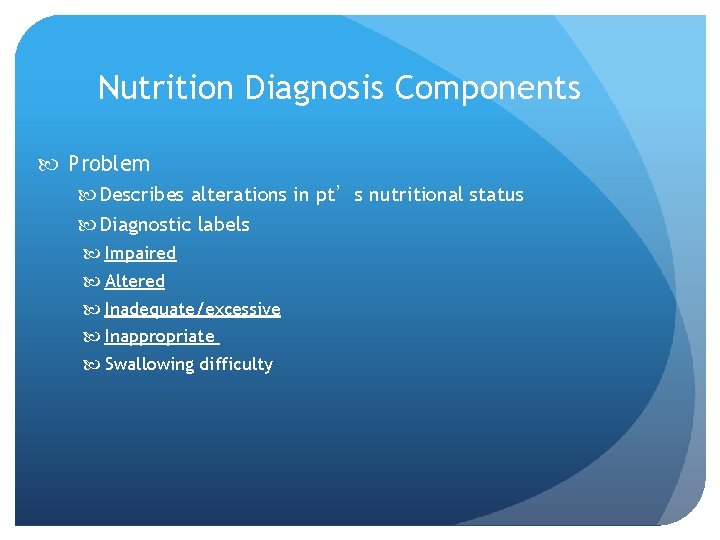 Nutrition Diagnosis Components

Problem

Describes alterations in pt’s nutritional status

Diagnostic labels

Impaired

Altered

Inadequate/excessive

Inappropriate

Swallowing difficulty